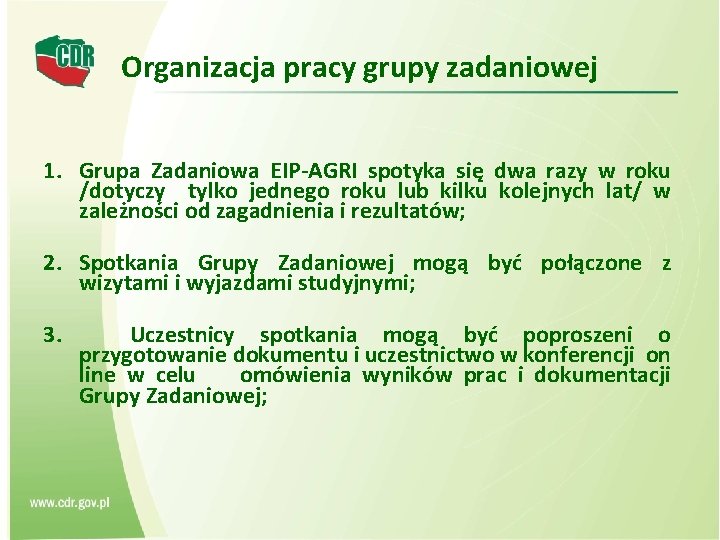 CDR

Organizacja pracy grupy zadaniowej

1. Grupa Zadaniowa EIP-AGRI spotyka się dwa razy w roku /dotyczy tylko jednego roku lub kilku kolejnych lat/ w zależności od zagadnienia i rezultatów;

2. Spotkania Grupy Zadaniowej mogą być połączone z wizytami i wyjazdami studyjnymi;

3. Uczestnicy spotkania mogą być poproszeni o przygotowanie dokumentu i uczestnictwo w konferencji on line w celu omówienia wyników prac i dokumentacji Grupy Zadaniowej;

www.cdr.gov.pl